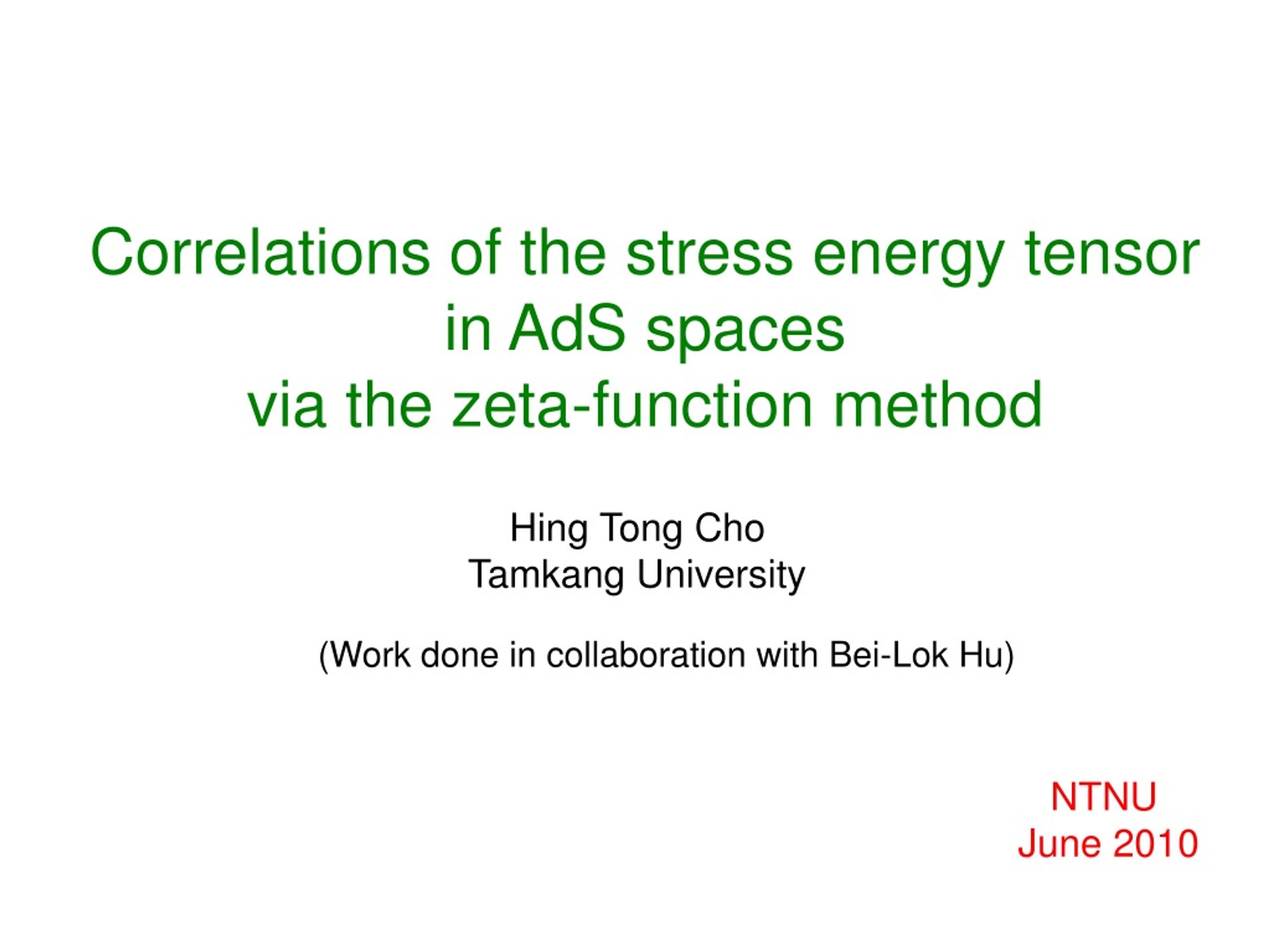 Correlations of the stress energy tensor in AdS spaces via the zeta-function method

Hing Tong Cho
Tamkang University

(Work done in collaboration with Bei-Lok Hu)

NTNU
June 2010